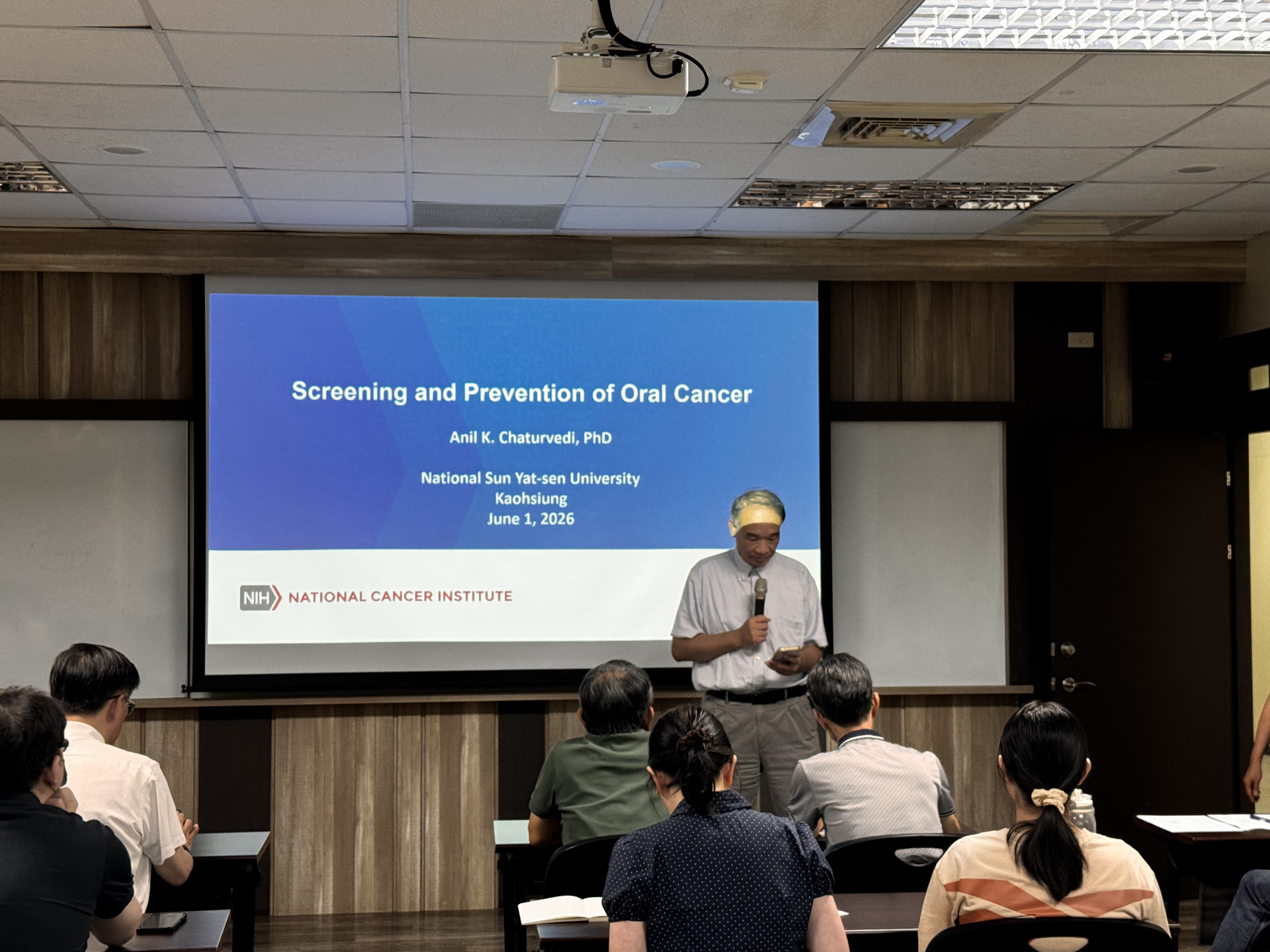 Screening and Prevention of Oral Cancer

Anil K. Chaturvedi, PhD

National Sun Yat-sen University
Kaohsiung
June 1, 2026

NIH NATIONAL CANCER INSTITUTE